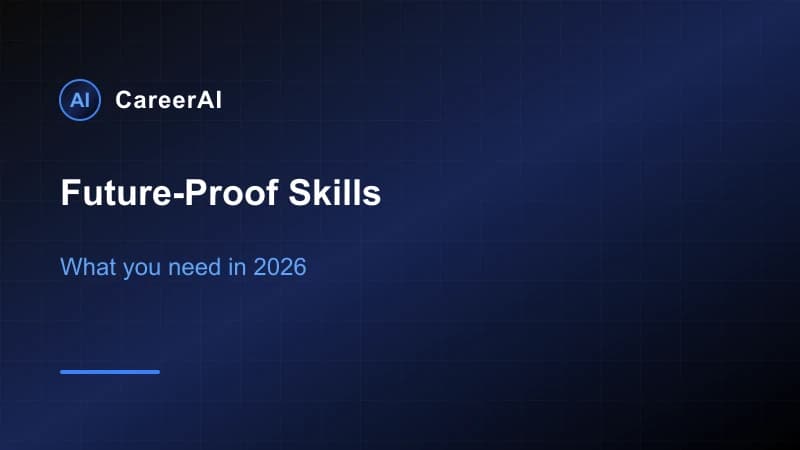 AI CareerAI

Future-Proof Skills

What you need in 2026